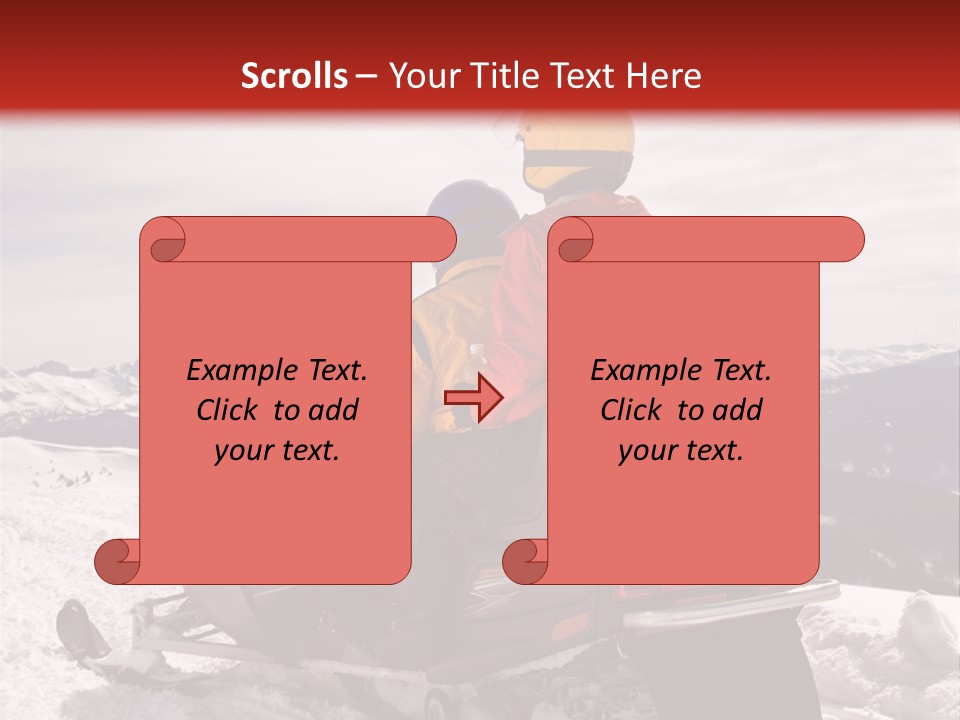 Scrolls – Your Title Text Here

Example Text. Click to add your text.

Example Text. Click to add your text.